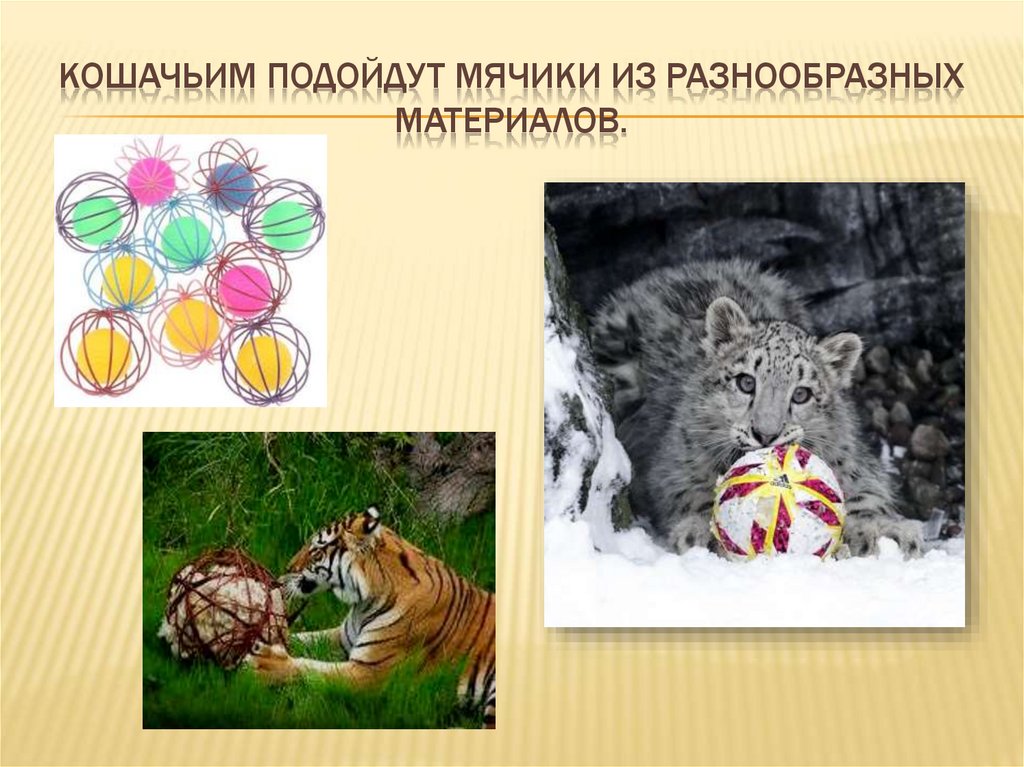 КОШАЧЬИМ ПОДОЙДУТ МЯЧИКИ ИЗ РАЗНООБРАЗНЫХ МАТЕРИАЛОВ.